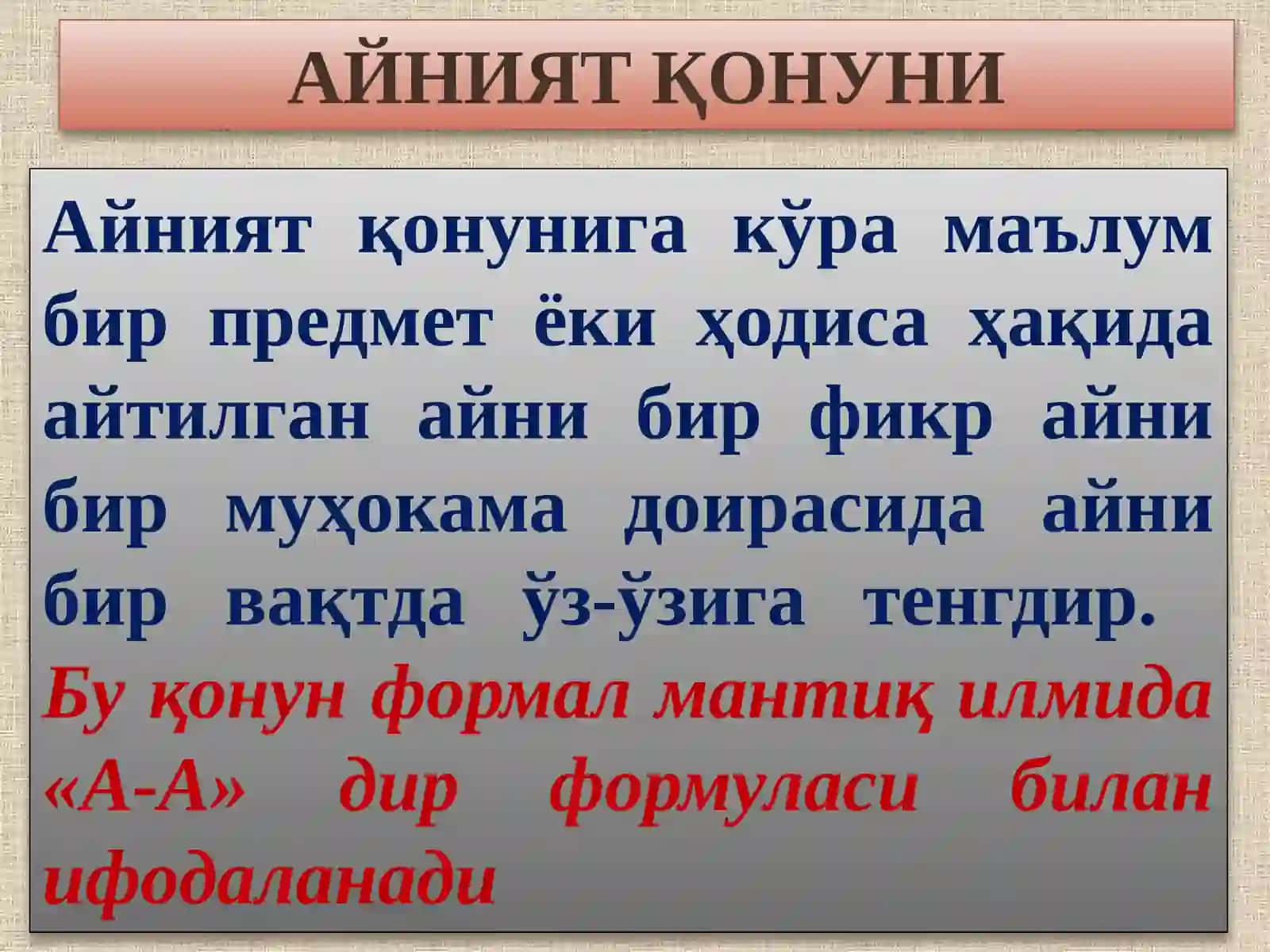 АЙНИЯТ ҚОНУНИ

Айният қонунига кўра маълум бир предмет ёки ҳодиса ҳақида айтилган айни бир фикр айни бир муҳокама доирасида айни бир вақтда ўз-ўзига тенгдир.

Бу қонун формал мантиқ илмида «А-А» дир формуласи билан ифодаланади